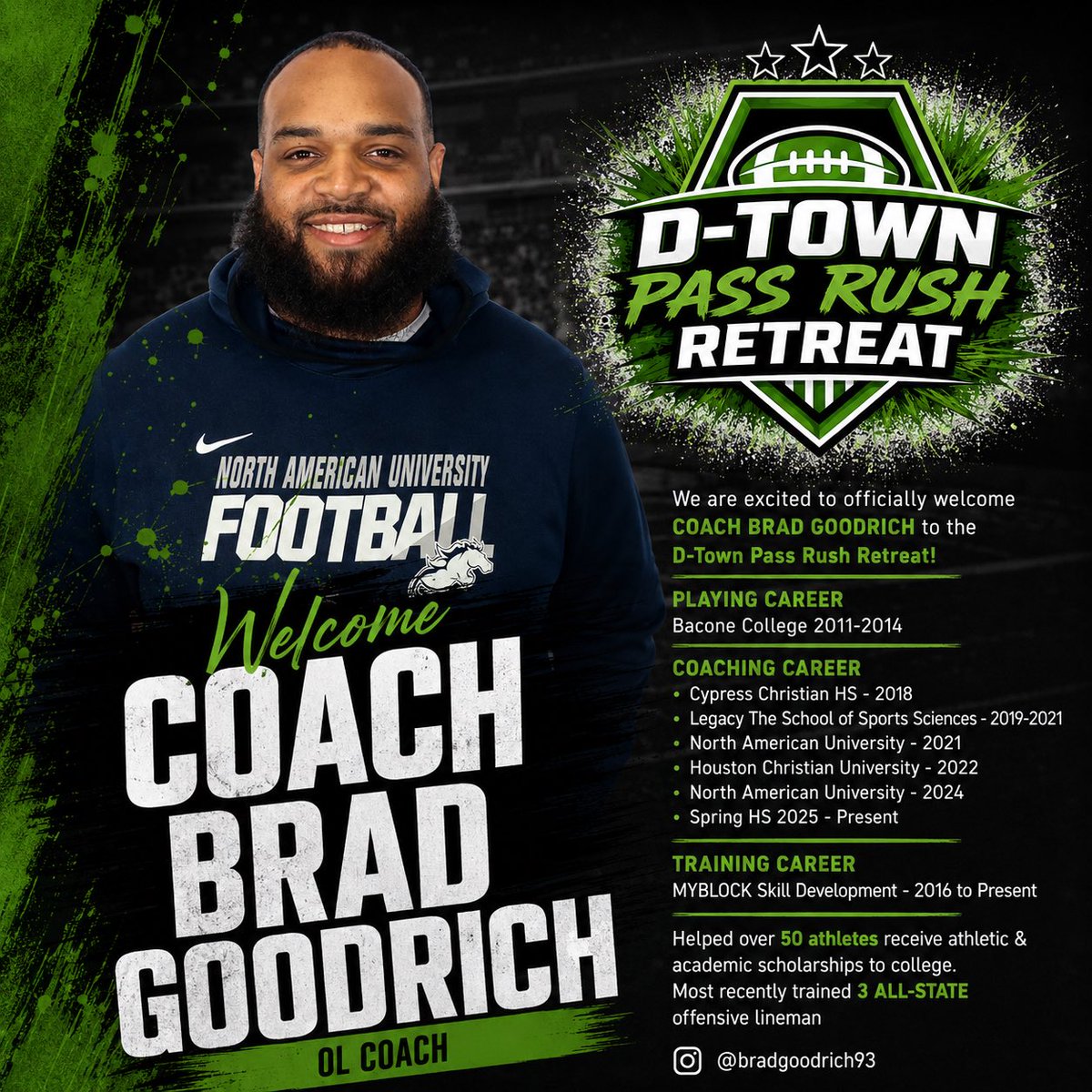 NORTH AMERICAN UNIVERSITY
FOOTBALL

Welcome
COACH BRAD GOODRICH
OL COACH

D-TOWN PASS RUSH RETREAT

We are excited to officially welcome COACH BRAD GOODRICH to the D-Town Pass Rush Retreat!

PLAYING CAREER
Bacone College 2011-2014

COACHING CAREER
• Cypress Christian HS - 2018
• Legacy The School of Sports Sciences - 2019-2021
• North American University - 2021
• Houston Christian University - 2022
• North American University - 2024
• Spring HS 2025 - Present

TRAINING CAREER
MYBLOCK Skill Development - 2016 to Present

Helped over 50 athletes receive athletic & academic scholarships to college. Most recently trained 3 ALL-STATE offensive lineman

@bradgoodrich93